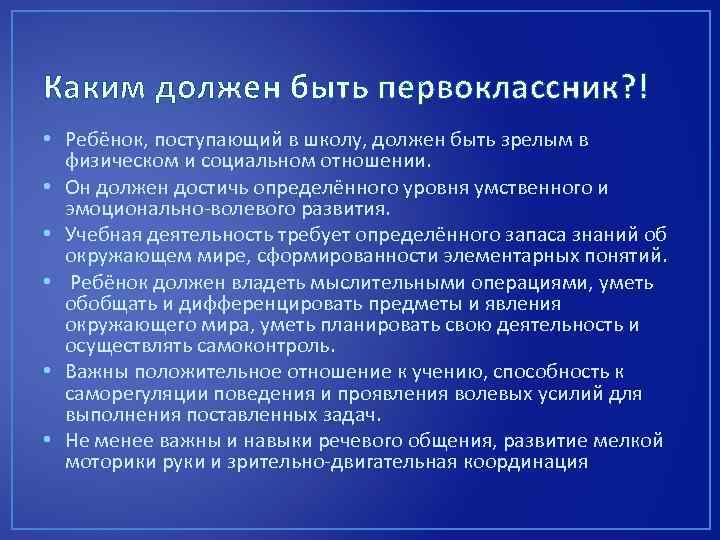 Каким должен быть первоклассник?!

• Ребёнок, поступающий в школу, должен быть зрелым в физическом и социальном отношении.
• Он должен достичь определённого уровня умственного и эмоционально-волевого развития.
• Учебная деятельность требует определённого запаса знаний об окружающем мире, сформированности элементарных понятий.
• Ребёнок должен владеть мыслительными операциями, уметь обобщать и дифференцировать предметы и явления окружающего мира, уметь планировать свою деятельность и осуществлять самоконтроль.
• Важны положительное отношение к учению, способность к саморегуляции поведения и проявления волевых усилий для выполнения поставленных задач.
• Не менее важны и навыки речевого общения, развитие мелкой моторики руки и зрительно-двигательная координация